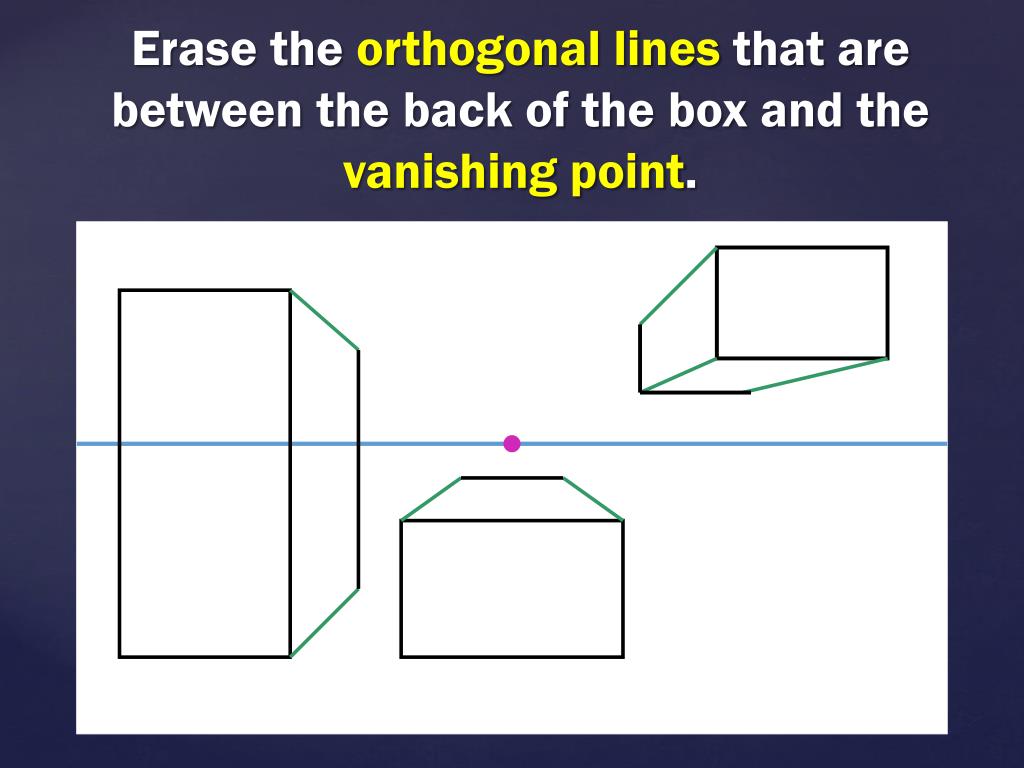 Erase the orthogonal lines that are between the back of the box and the vanishing point.